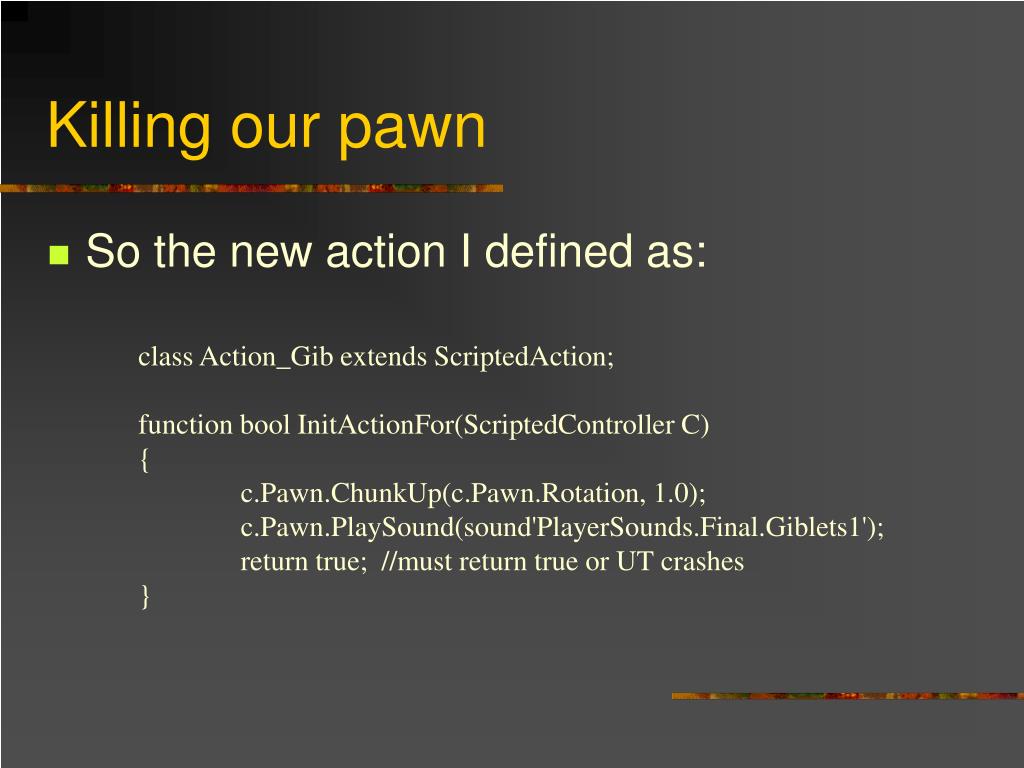 Killing our pawn

So the new action I defined as:

class Action_Gib extends ScriptedAction;

function bool InitActionFor(ScriptedController C)
{
c.Pawn.ChunkUp(c.Pawn.Rotation, 1.0);
c.Pawn.PlaySound(sound'PlayerSounds.Final.Giblets1');
return true; //must return true or UT crashes
}